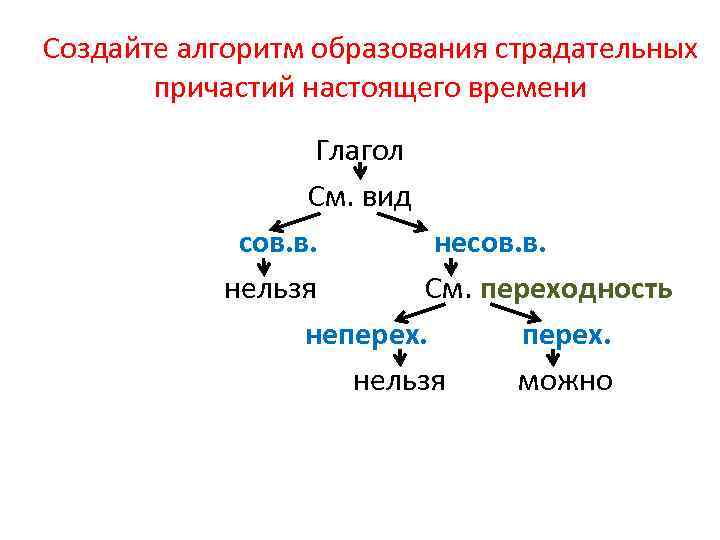 Создайте алгоритм образования страдательных причастий настоящего времени

Глагол

См. вид

сов.в.

несов.в.

нельзя

См. переходность

неперех.

перех.

нельзя

можно